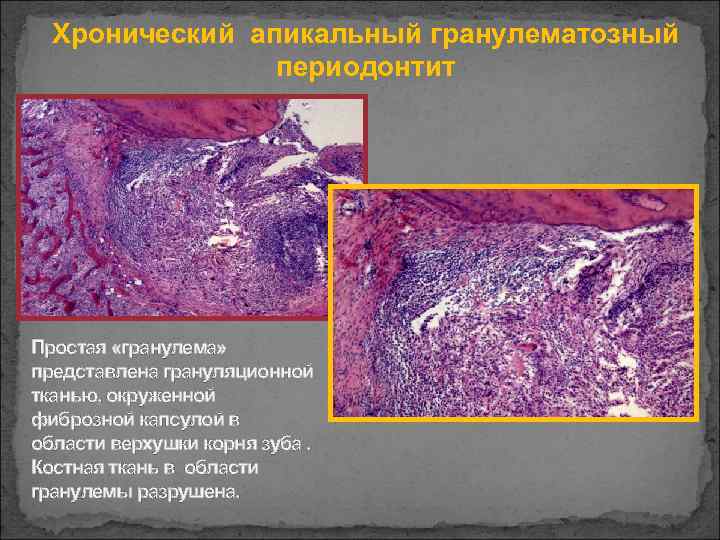 Хронический апикальный гранулематозный периодонтит

Простая «гранулема» представлена грануляционной тканью, окруженной фиброзной капсулой в области верхушки корня зуба . Костная ткань в области гранулемы разрушена.